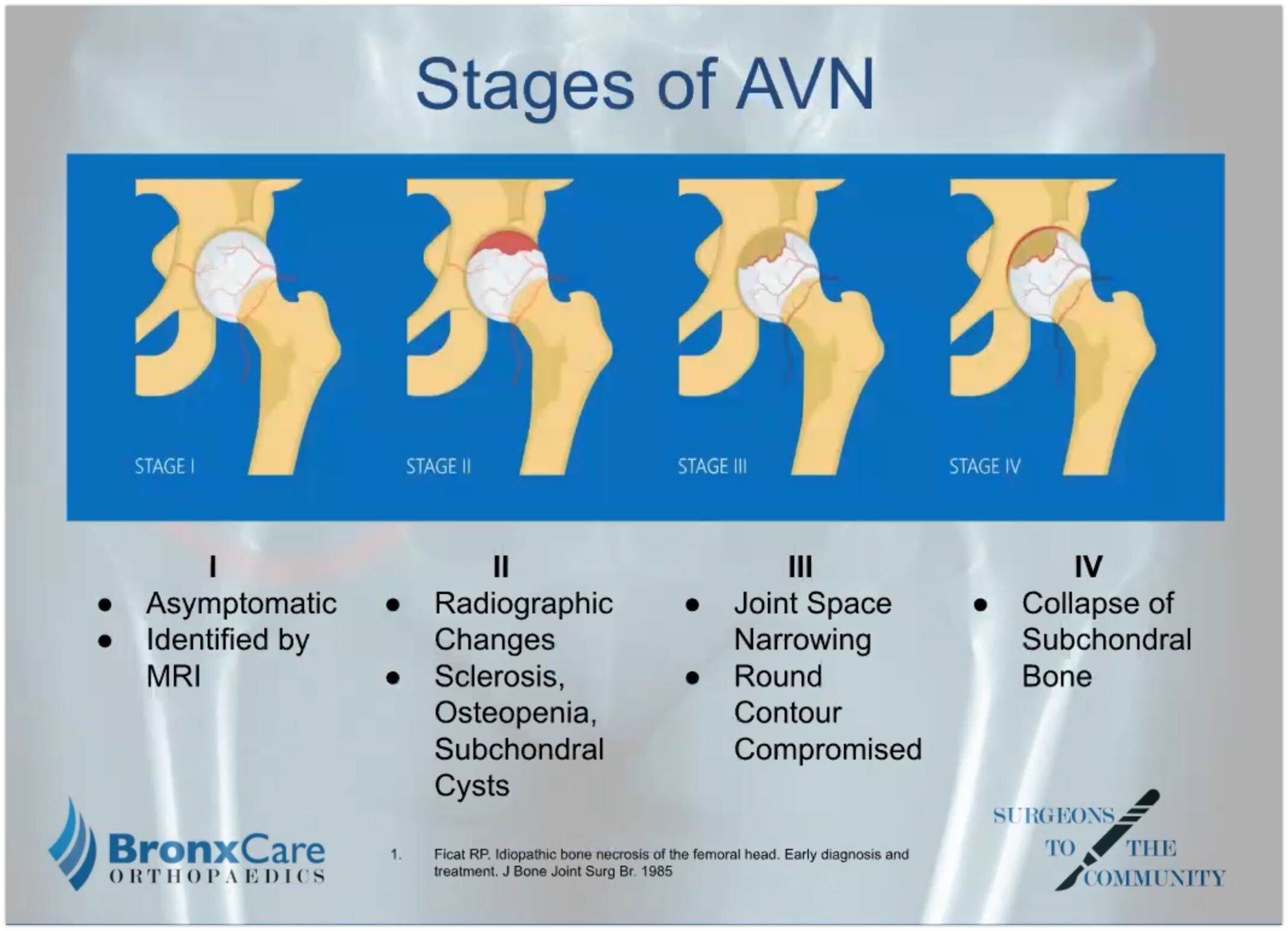 Stages of AVN

STAGE I

STAGE II

STAGE III

STAGE IV

I
- Asymptomatic
- Identified by MRI

II
- Radiographic Changes
- Sclerosis, Osteopenia, Subchondral Cysts

III
- Joint Space Narrowing
- Round Contour Compromised

IV
- Collapse of Subchondral Bone

BronxCare
ORTHOPAEDICS

1. Ficat RP. Idiopathic bone necrosis of the femoral head. Early diagnosis and treatment. J Bone Joint Surg Br. 1985

SURGEONS TO THE COMMUNITY